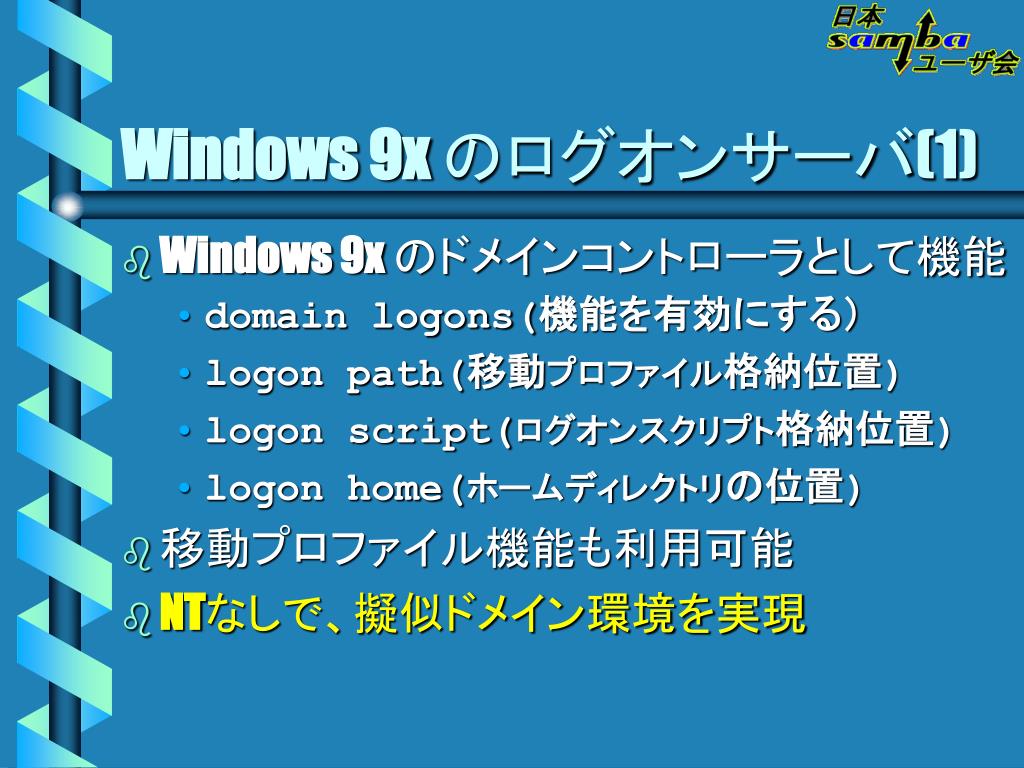 日本
samba
ユーザ会

Windows 9x のログオンサーバ(1)

Windows 9x のドメインコントローラとして機能
• domain logons(機能を有効にする)
• logon path(移動プロファイル格納位置)
• logon script(ログオンスクリプト格納位置)
• logon home(ホームディレクトリの位置)

移動プロファイル機能も利用可能

NTなしで、擬似ドメイン環境を実現